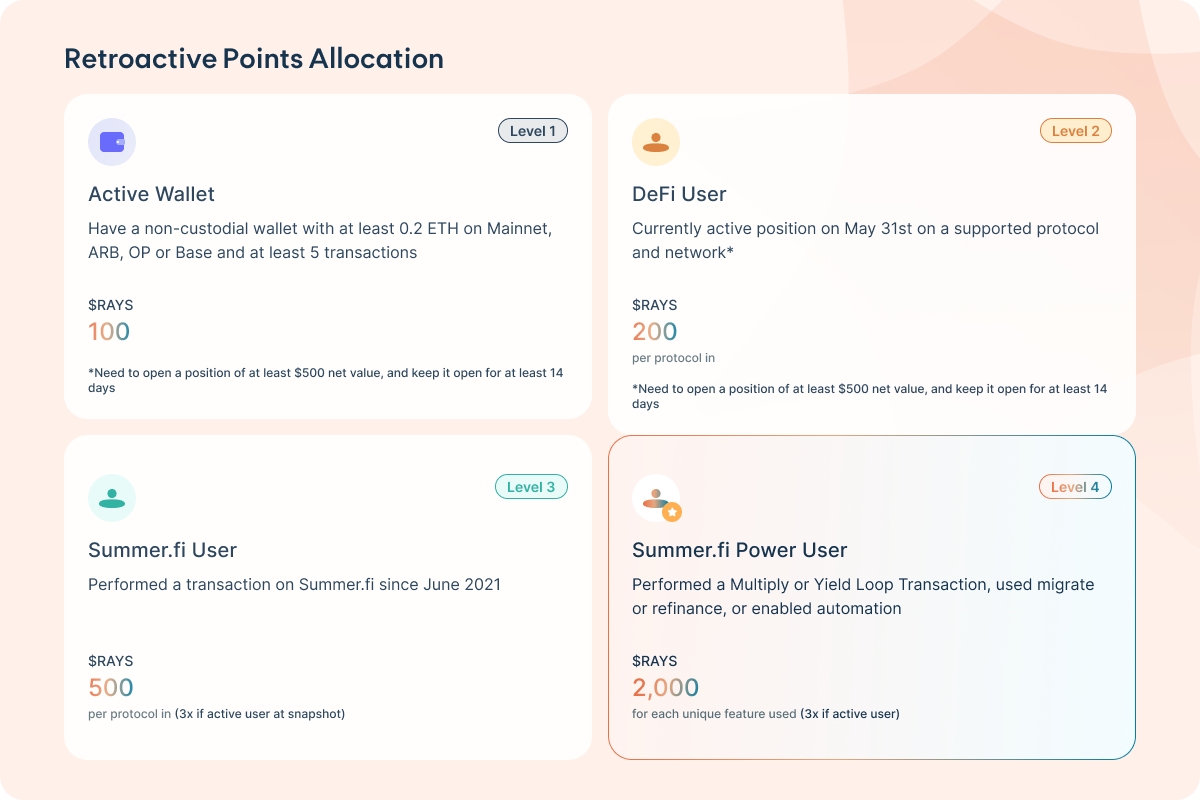 Retroactive Points Allocation

Level 1

Active Wallet

Have a non-custodial wallet with at least 0.2 ETH on Mainnet, ARB, OP or Base and at least 5 transactions

$RAYS
100

*Need to open a position of at least $500 net value, and keep it open for at least 14 days

Level 2

DeFi User

Currently active position on May 31st on a supported protocol and network*

$RAYS
200
per protocol in

*Need to open a position of at least $500 net value, and keep it open for at least 14 days

Level 3

Summer.fi User

Performed a transaction on Summer.fi since June 2021

$RAYS
500
per protocol in (3x if active user at snapshot)

Level 4

Summer.fi Power User

Performed a Multiply or Yield Loop Transaction, used migrate or refinance, or enabled automation

$RAYS
2,000
for each unique feature used (3x if active user)